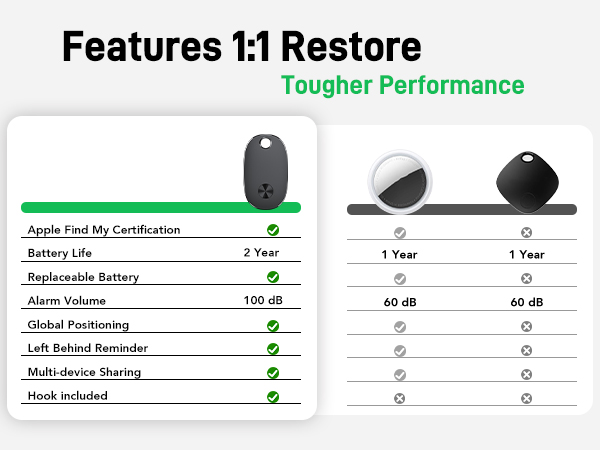 Features 1:1 Restore

Tougher Performance

| | | | |
|---|---|---|---|
| Apple Find My Certification | ✓ | ✓ | ✗ |
| Battery Life | 2 Year | 1 Year | 1 Year |
| Replaceable Battery | ✓ | ✓ | ✗ |
| Alarm Volume | 100 dB | 60 dB | 60 dB |
| Global Positioning | ✓ | ✓ | ✗ |
| Left Behind Reminder | ✓ | ✓ | ✗ |
| Multi-device Sharing | ✓ | ✓ | ✗ |
| Hook included | ✓ | ✗ | ✗ |